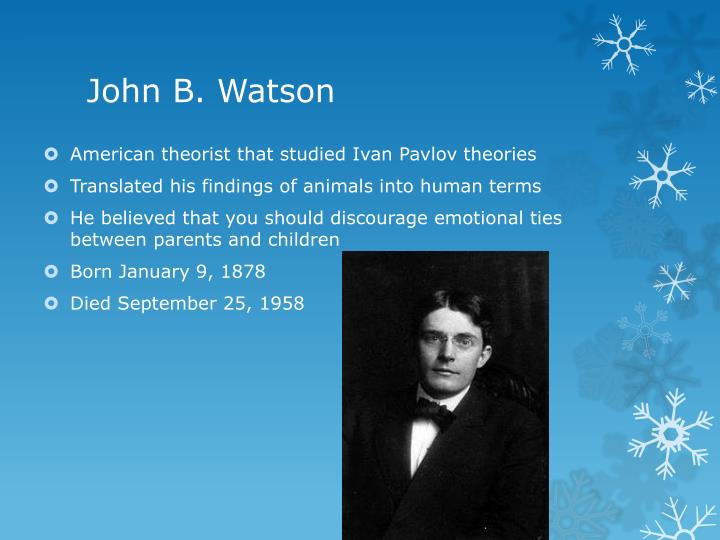 John B. Watson

American theorist that studied Ivan Pavlov theories

Translated his findings of animals into human terms

He believed that you should discourage emotional ties between parents and children

Born January 9, 1878

Died September 25, 1958